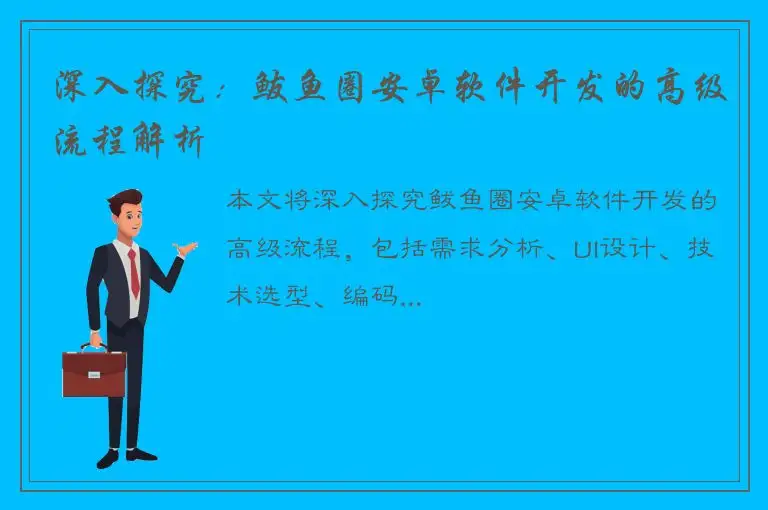 深入探究：鲅鱼圈安卓软件开发的高级流程解析

本文将深入探究鲅鱼圈安卓软件开发的高级流程，包括需求分析、UI设计、技术选型、编码...